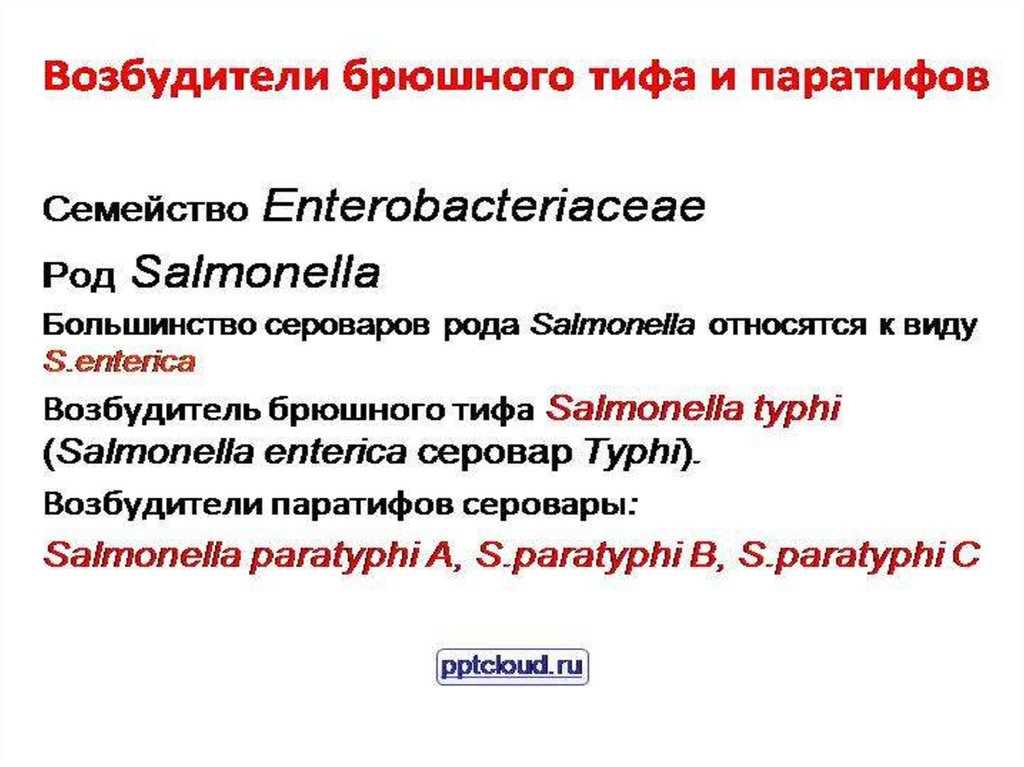 Возбудители брюшного тифа и паратифов

Семейство Enterobacteriaceae

Род Salmonella

Большинство сероваров рода Salmonella относятся к виду S.enterica

Возбудитель брюшного тифа Salmonella typhi (Salmonella enterica серовар Typhi).

Возбудители паратифов серовары:

Salmonella paratyphi A, S.paratyphi B, S.paratyphi C

pptcloud.ru